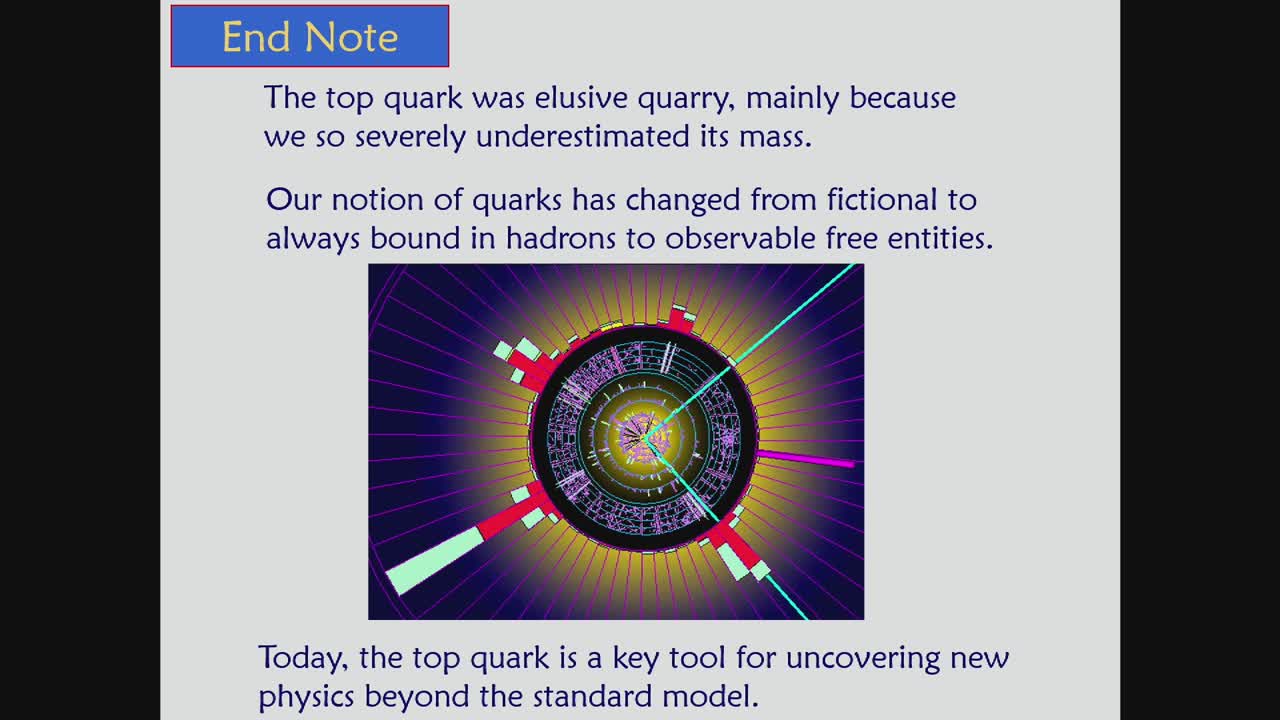 End Note

The top quark was elusive quarry, mainly because we so severely underestimated its mass.

Our notion of quarks has changed from fictional to always bound in hadrons to observable free entities.

Today, the top quark is a key tool for uncovering new physics beyond the standard model.